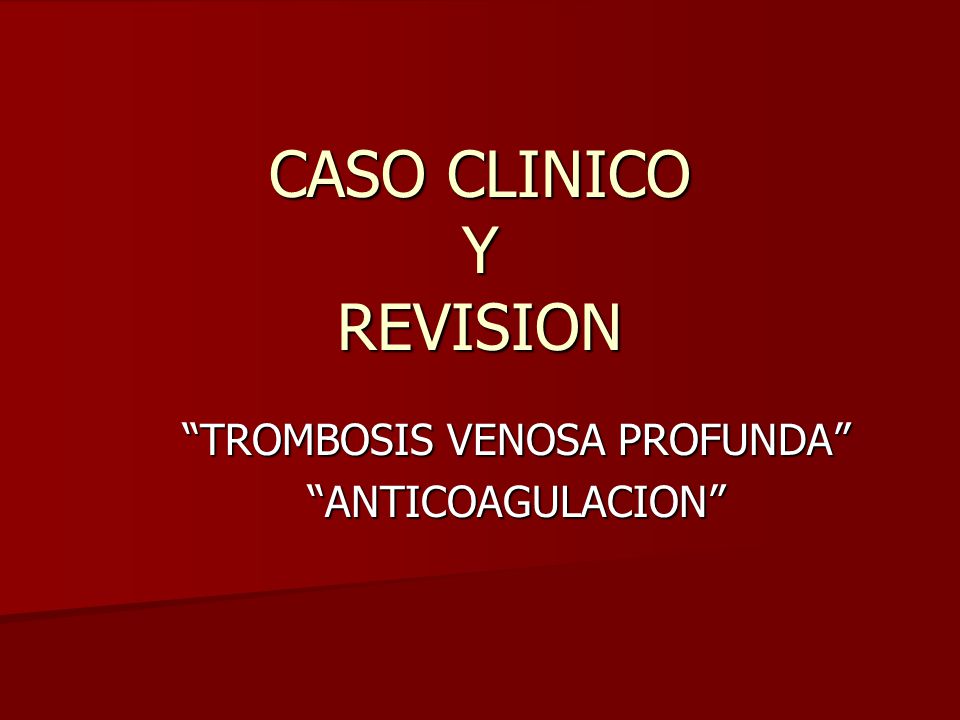 CASO CLINICO
Y
REVISION

“TROMBOSIS VENOSA PROFUNDA”
“ANTICOAGULACION”